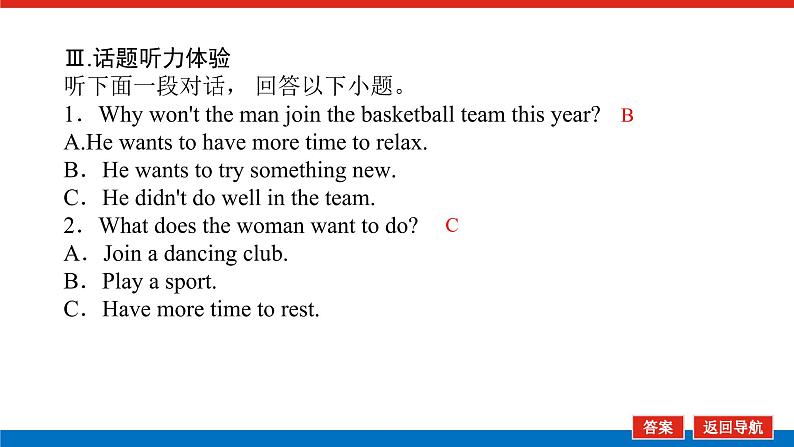 Ⅲ.话题听力体验
听下面一段对话， 回答以下小题。
1．Why won't the man join the basketball team this year? B
A.He wants to have more time to relax.
B．He wants to try something new.
C．He didn't do well in the team.
2．What does the woman want to do? C
A．Join a dancing club.
B．Play a sport.
C．Have more time to rest.

答案 返回导航